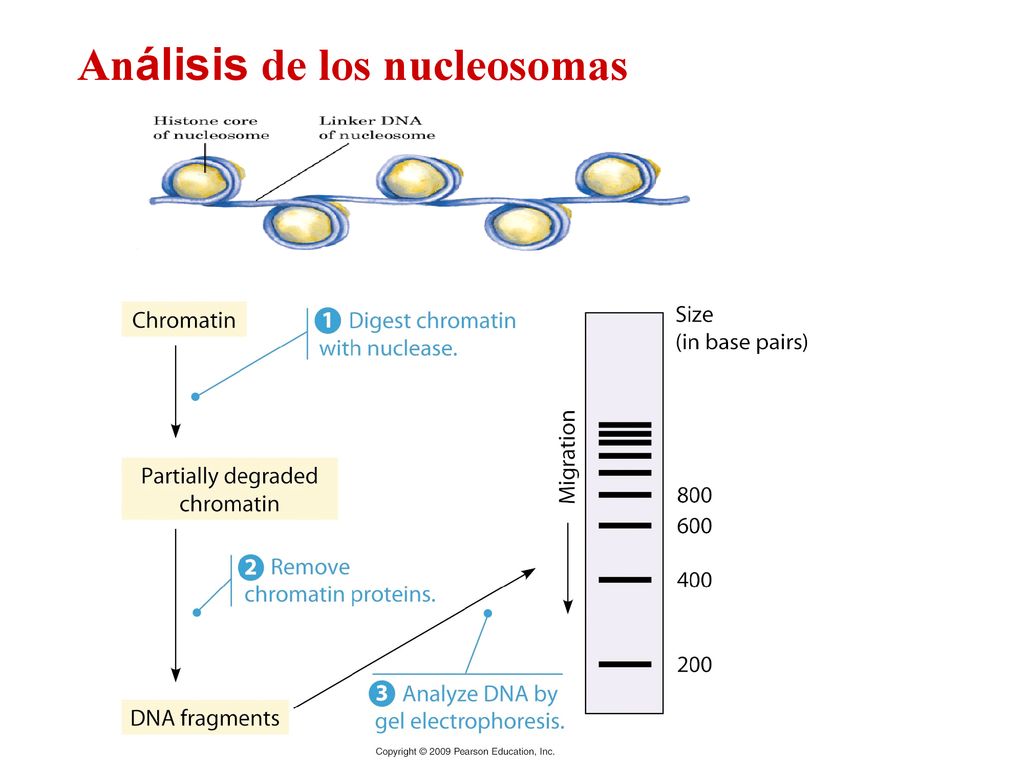 Análisis de los nucleosomas

Histone core of nucleosome

Linker DNA of nucleosome

Chromatin

1 Digest chromatin with nuclease.

Partially degraded chromatin

2 Remove chromatin proteins.

DNA fragments

3 Analyze DNA by gel electrophoresis.

Migration

Size (in base pairs)

800

600

400

200

Copyright © 2009 Pearson Education, Inc.